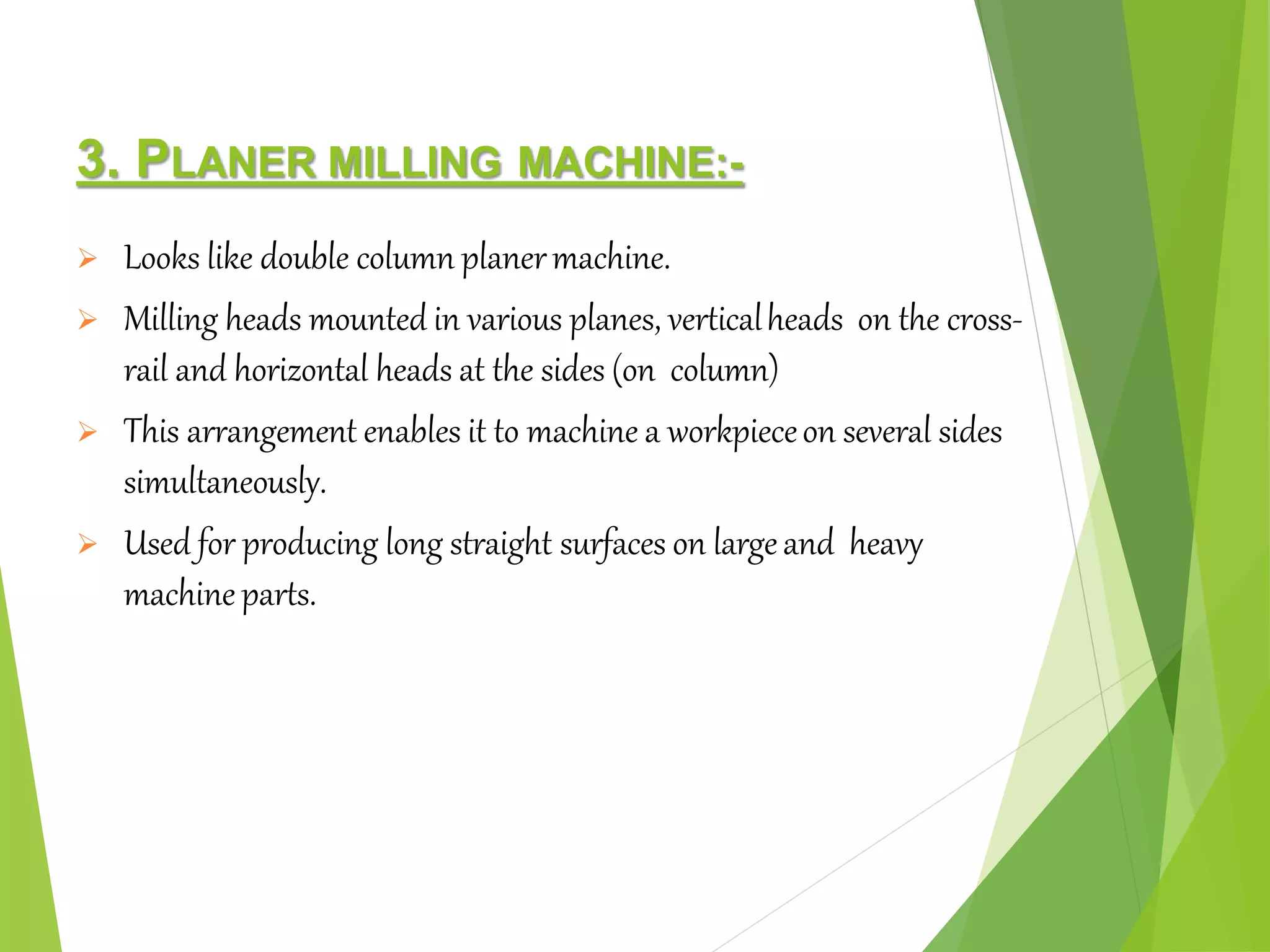 3. PLANER MILLING MACHINE:-

➢ Looks like double column planer machine.

➢ Milling heads mounted in various planes, vertical heads on the cross-rail and horizontal heads at the sides (on column)

➢ This arrangement enables it to machine a workpiece on several sides simultaneously.

➢ Used for producing long straight surfaces on large and heavy machine parts.